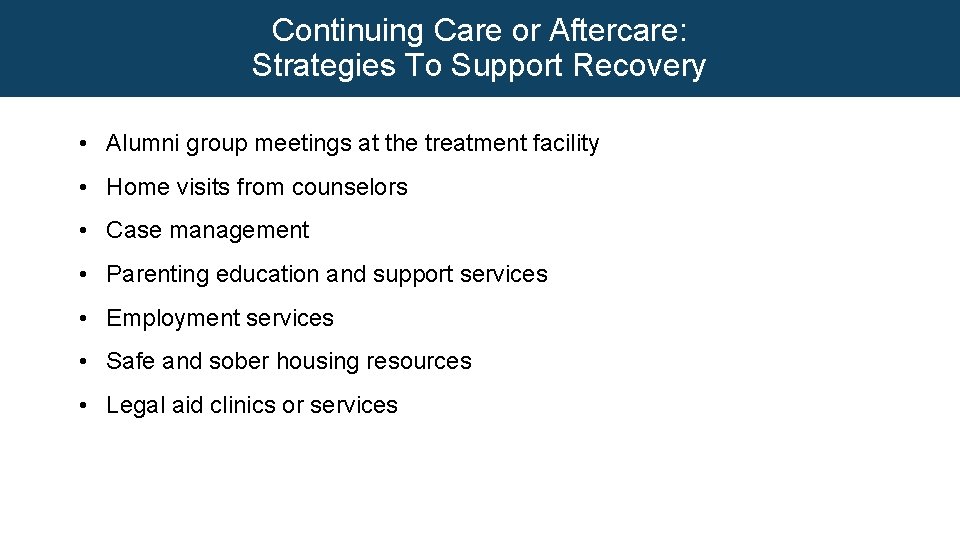 Continuing Care or Aftercare:
Strategies To Support Recovery

• Alumni group meetings at the treatment facility

• Home visits from counselors

• Case management

• Parenting education and support services

• Employment services

• Safe and sober housing resources

• Legal aid clinics or services